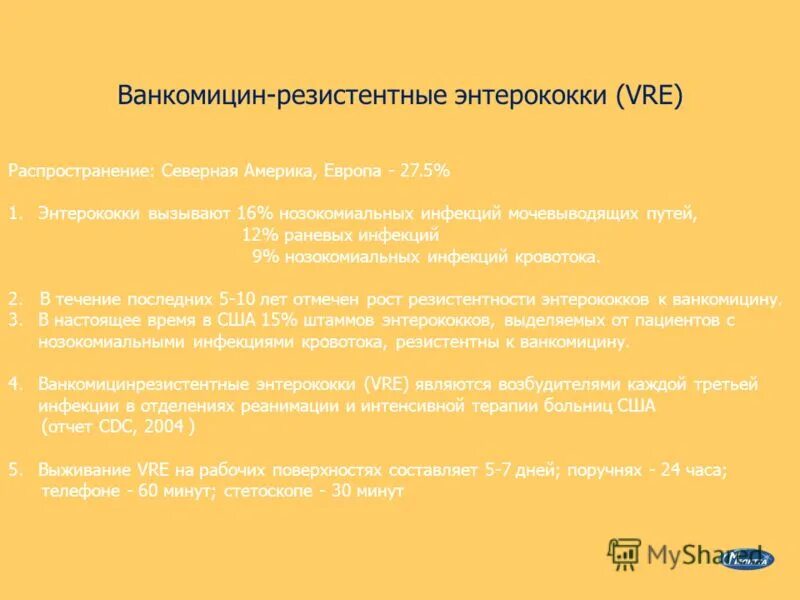 Ванкомицин-резистентные энтерококки (VRE)

Распространение: Северная Америка, Европа - 27.5%

1. Энтерококки вызывают 16% нозокомиальных инфекций мочевыводящих путей,
12% раневых инфекций
9% нозокомиальных инфекций кровотока.

2. В течение последних 5-10 лет отмечен рост резистентности энтерококков к ванкомицину.
3. В настоящее время в США 15% штаммов энтерококков, выделяемых от пациентов с нозокомиальными инфекциями кровотока, резистентны к ванкомицину.

4. Ванкомицинрезистентные энтерококки (VRE) являются возбудителями каждой третьей инфекции в отделениях реанимации и интенсивной терапии больниц США
(отчет CDC, 2004 )

5. Выживание VRE на рабочих поверхностях составляет 5-7 дней; поручнях - 24 часа; телефоне - 60 минут; стетоскопе - 30 минут

MyShared